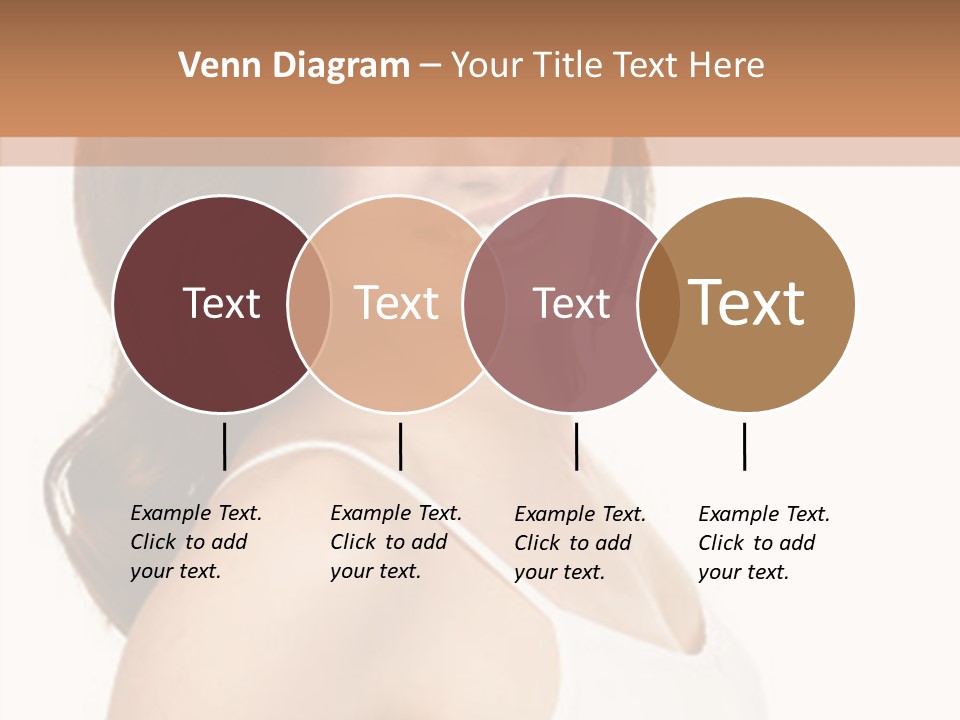 Venn Diagram – Your Title Text Here

Text

Text

Text

Text

Example Text. Click to add your text.

Example Text. Click to add your text.

Example Text. Click to add your text.

Example Text. Click to add your text.